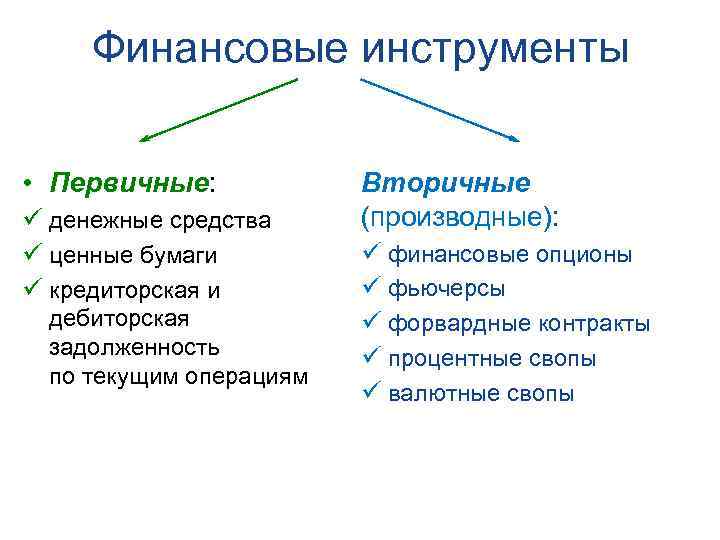 Финансовые инструменты

• Первичные:
✓ денежные средства
✓ ценные бумаги
✓ кредиторская и дебиторская задолженность по текущим операциям

Вторичные (производные):
✓ финансовые опционы
✓ фьючерсы
✓ форвардные контракты
✓ процентные свопы
✓ валютные свопы